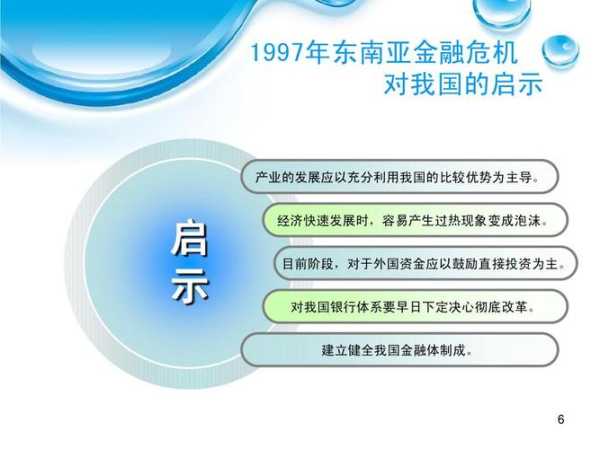 1997年东南亚金融危机
对我国的启示

启示

产业的发展应以充分利用我国的比较优势为主导。

经济快速发展时，容易产生过热现象变成泡沫。

目前阶段，对于外国资金应以鼓励直接投资为主。

对我国银行体系要早日下定决心彻底改革。

建立健全我国金融体制成。

6